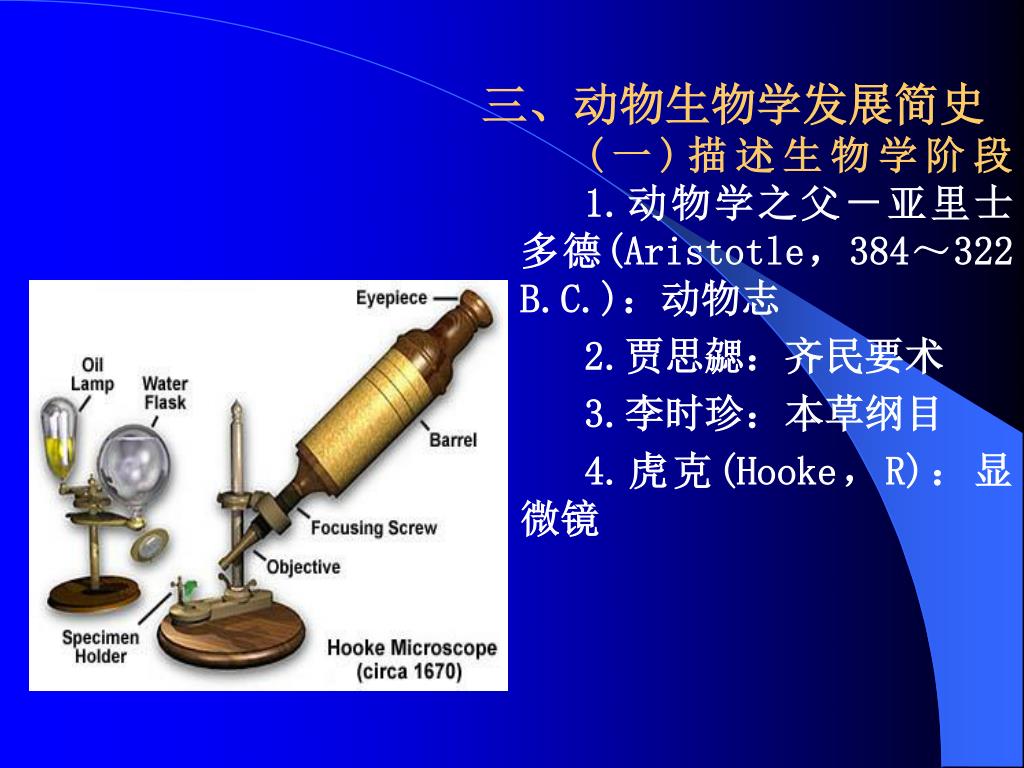 三、动物生物学发展简史

（一）描述生物学阶段

1.动物学之父－亚里士多德(Aristotle，384～322 B.C.)：动物志

2.贾思勰：齐民要术

3.李时珍：本草纲目

4.虎克(Hooke，R)：显微镜

Eyepiece

Oil Lamp

Water Flask

Barrel

Focusing Screw

Objective

Specimen Holder

Hooke Microscope (circa 1670)